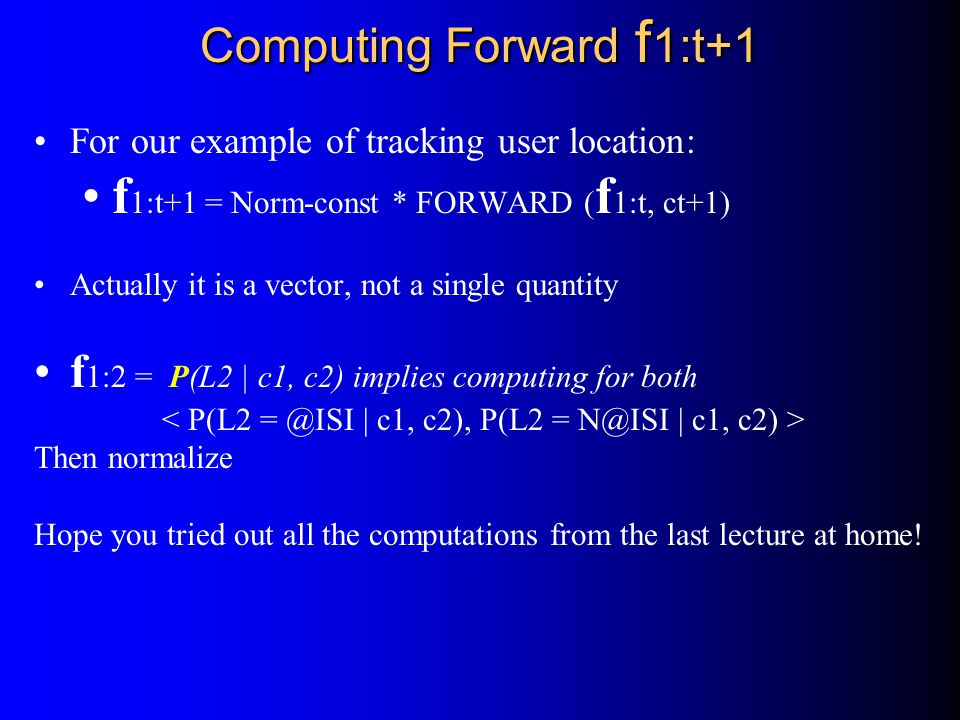 Computing Forward f1:t+1

• For our example of tracking user location:
• f1:t+1 = Norm-const * FORWARD (f1:t, ct+1)

• Actually it is a vector, not a single quantity

• f1:2 = P(L2 | c1, c2) implies computing for both
< P(L2 = @ISI | c1, c2), P(L2 = N@ISI | c1, c2) >
Then normalize

Hope you tried out all the computations from the last lecture at home!